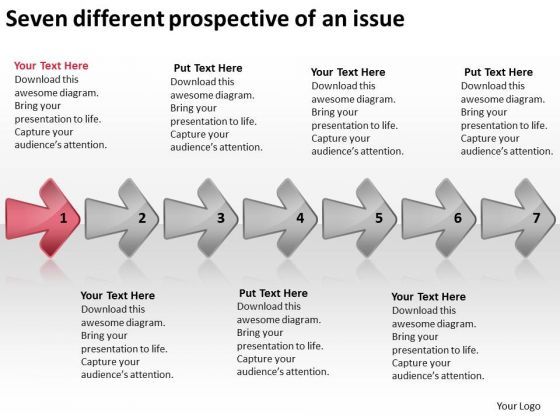 Seven different prospective of an issue

Your Text Here
Download this awesome diagram. Bring your presentation to life. Capture your audience's attention.

Put Text Here
Download this awesome diagram. Bring your presentation to life. Capture your audience's attention.

Your Text Here
Download this awesome diagram. Bring your presentation to life. Capture your audience's attention.

Put Text Here
Download this awesome diagram. Bring your presentation to life. Capture your audience's attention.

1 2 3 4 5 6 7

Your Text Here
Download this awesome diagram. Bring your presentation to life. Capture your audience's attention.

Put Text Here
Download this awesome diagram. Bring your presentation to life. Capture your audience's attention.

Your Text Here
Download this awesome diagram. Bring your presentation to life. Capture your audience's attention.

Your Logo